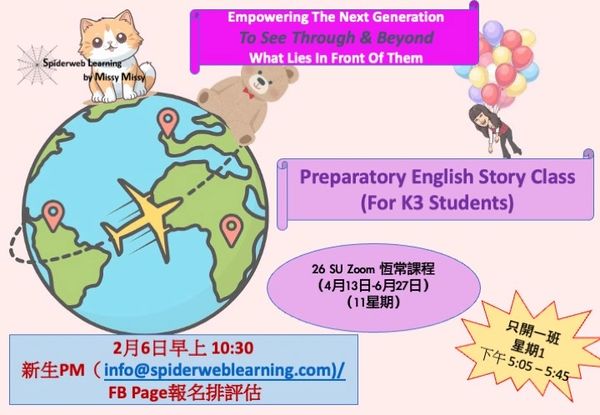 Spiderweb Learning by Missy Missy

Empowering The Next Generation
To See Through & Beyond
What Lies In Front Of Them

Preparatory English Story Class
(For K3 Students)

26 SU Zoom 恆常課程
(4月13日-6月27日)
(11星期)

只開一班
星期1
下午 5:05 – 5:45

2月6日早上 10:30
新生PM（info@spiderweblearning.com)/
FB Page報名排評估